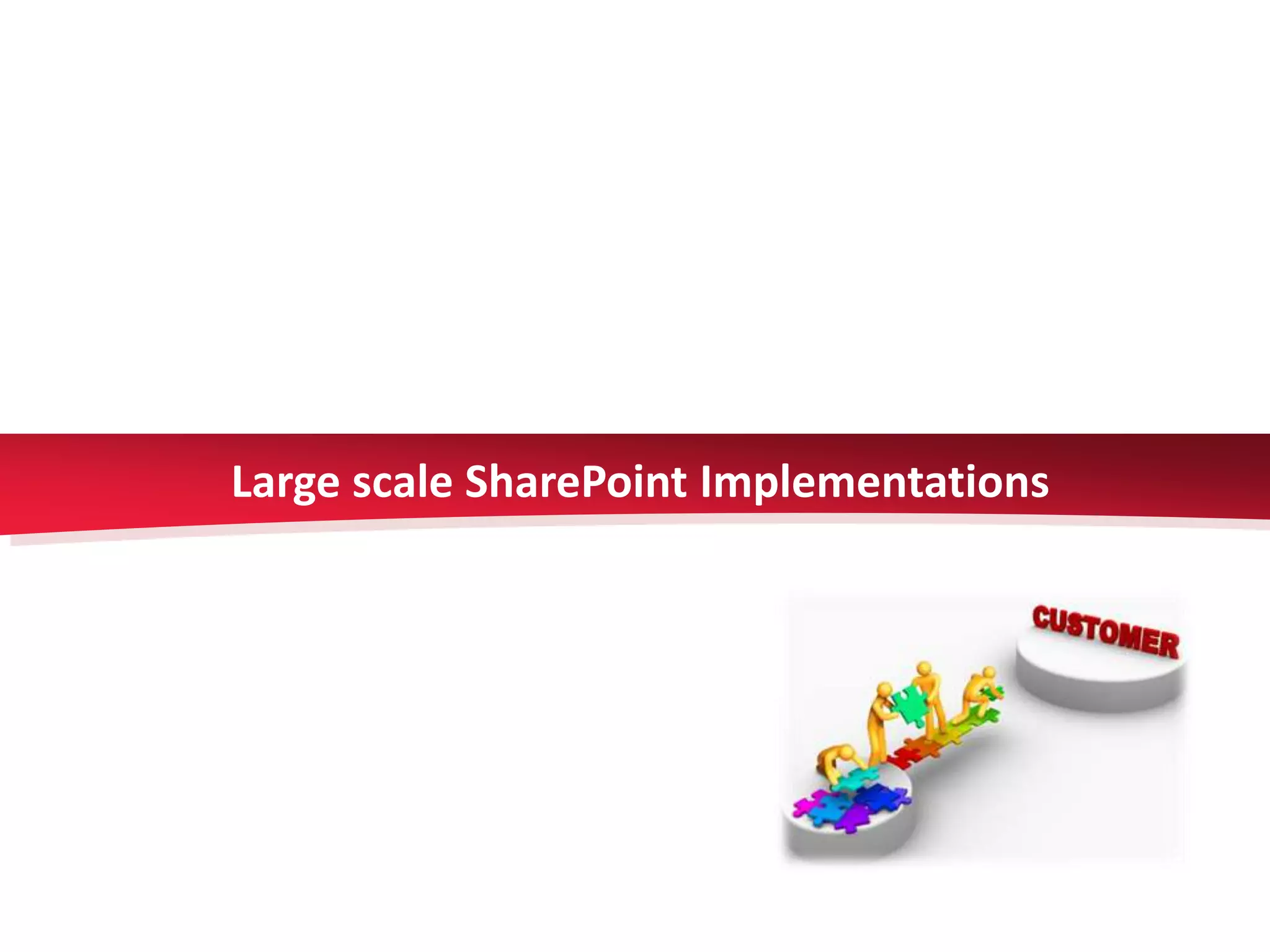 Large scale SharePoint Implementations

CUSTOMER